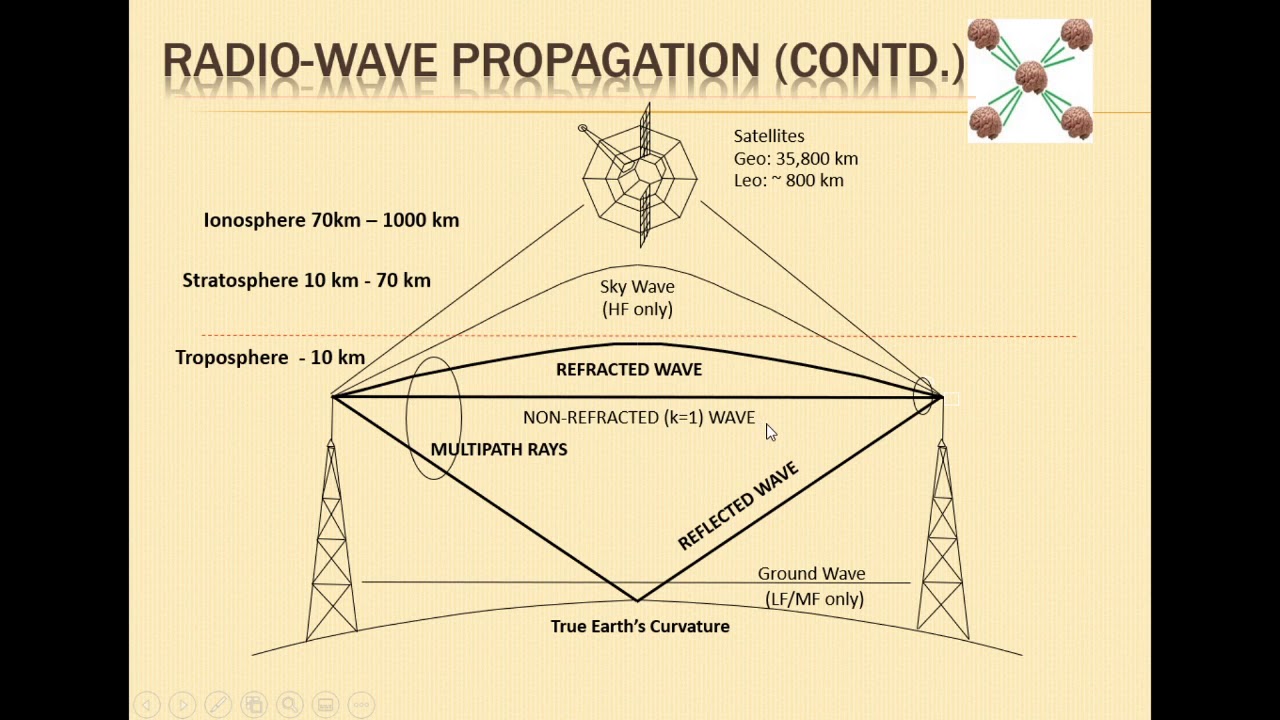 RADIO-WAVE PROPAGATION (CONTD.)

Satellites
Geo: 35,800 km
Leo: ~ 800 km

Ionosphere 70km – 1000 km

Stratosphere 10 km - 70 km

Sky Wave
(HF only)

Troposphere - 10 km

REFRACTED WAVE

NON-REFRACTED (k=1) WAVE

MULTIPATH RAYS

REFLECTED WAVE

Ground Wave
(LF/MF only)

True Earth's Curvature